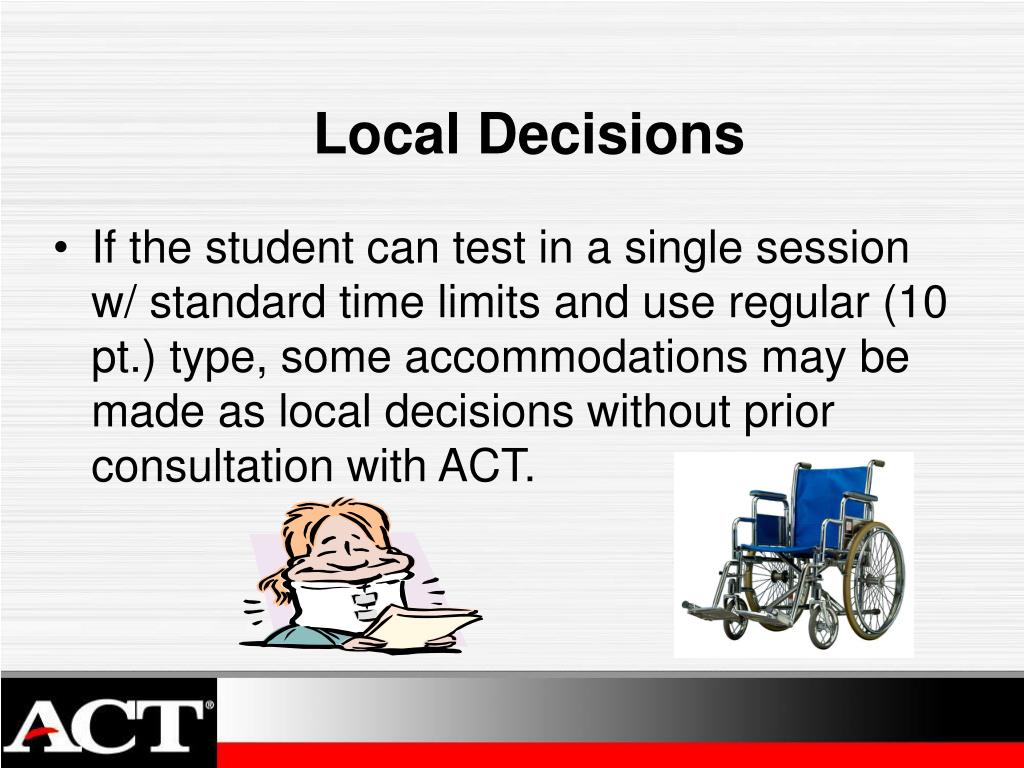 Local Decisions

• If the student can test in a single session w/ standard time limits and use regular (10 pt.) type, some accommodations may be made as local decisions without prior consultation with ACT.

ACT®